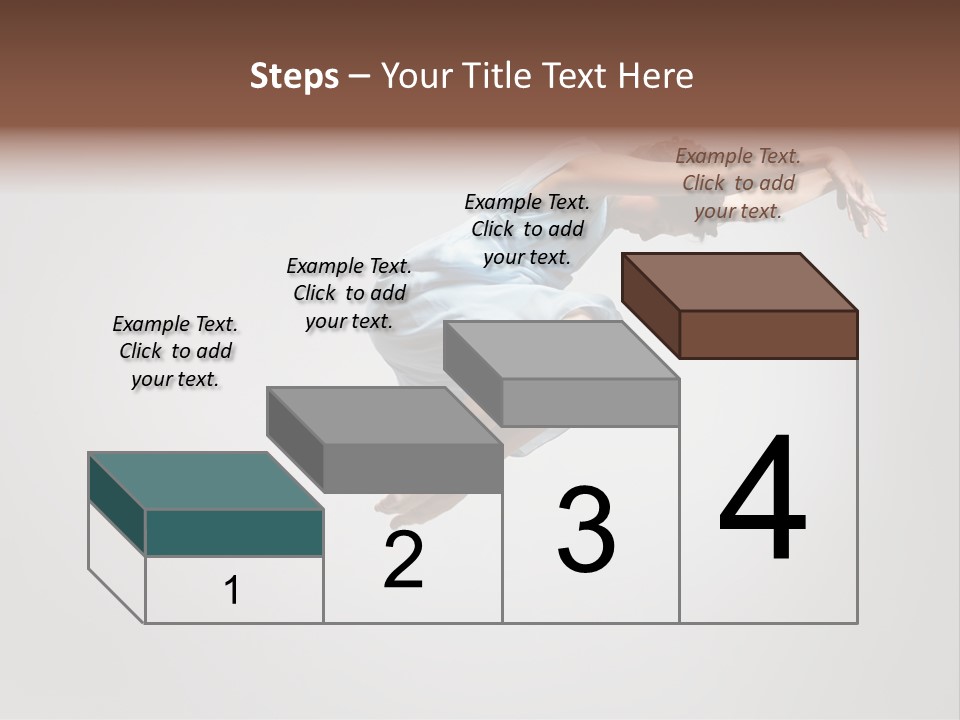 Steps – Your Title Text Here

Example Text. Click to add your text.

Example Text. Click to add your text.

Example Text. Click to add your text.

Example Text. Click to add your text.

1

2

3

4